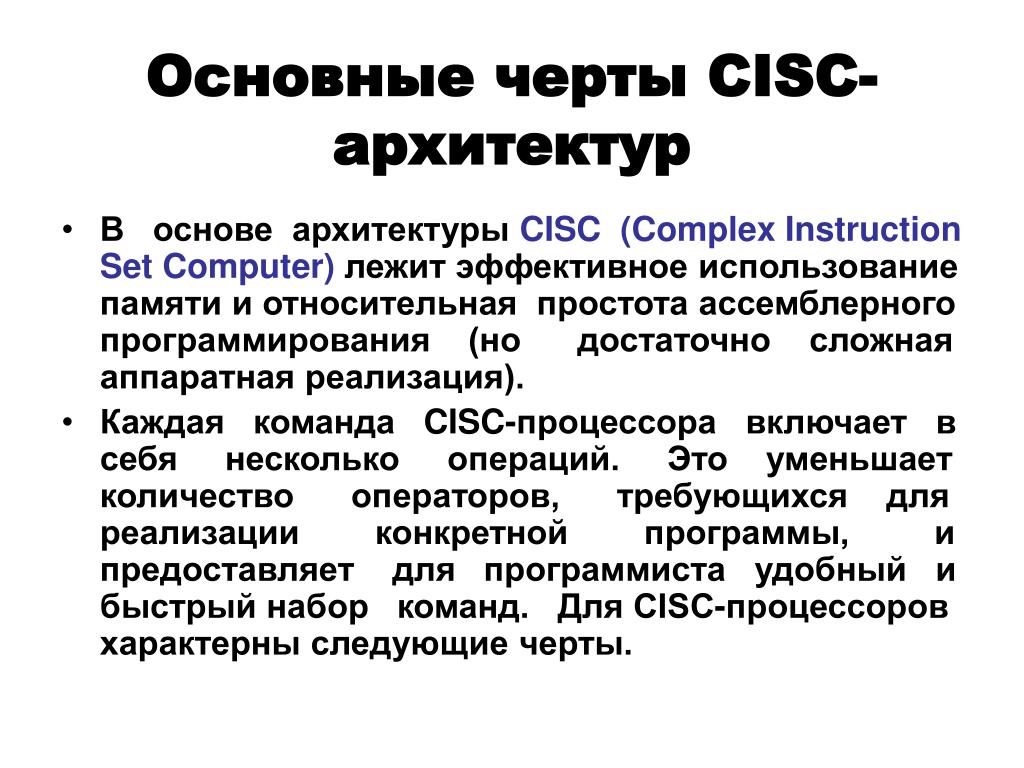 Основные черты CISC-архитектур

• В основе архитектуры CISC (Complex Instruction Set Computer) лежит эффективное использование памяти и относительная простота ассемблерного программирования (но достаточно сложная аппаратная реализация).

• Каждая команда CISC-процессора включает в себя несколько операций. Это уменьшает количество операторов, требующихся для реализации конкретной программы, и предоставляет для программиста удобный и быстрый набор команд. Для CISC-процессоров характерны следующие черты.